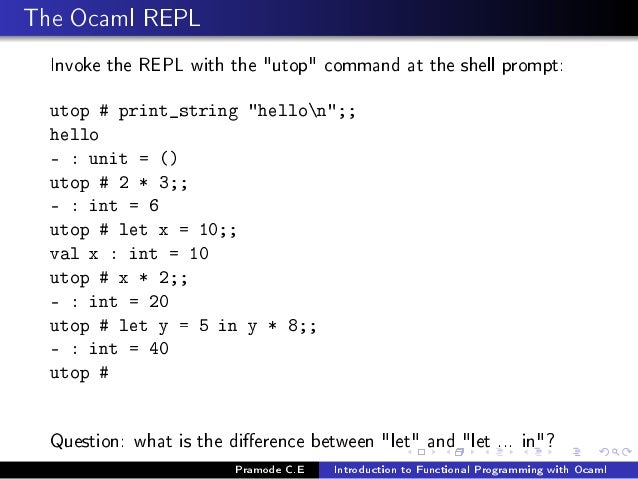 The Ocaml REPL

Invoke the REPL with the "utop" command at the shell prompt:

utop # print_string "hello\n";;
hello
- : unit = ()
utop # 2 * 3;;
- : int = 6
utop # let x = 10;;
val x : int = 10
utop # x * 2;;
- : int = 20
utop # let y = 5 in y * 8;;
- : int = 40
utop #

Question: what is the difference between "let" and "let ... in"?

Pramode C.E Introduction to Functional Programming with Ocaml